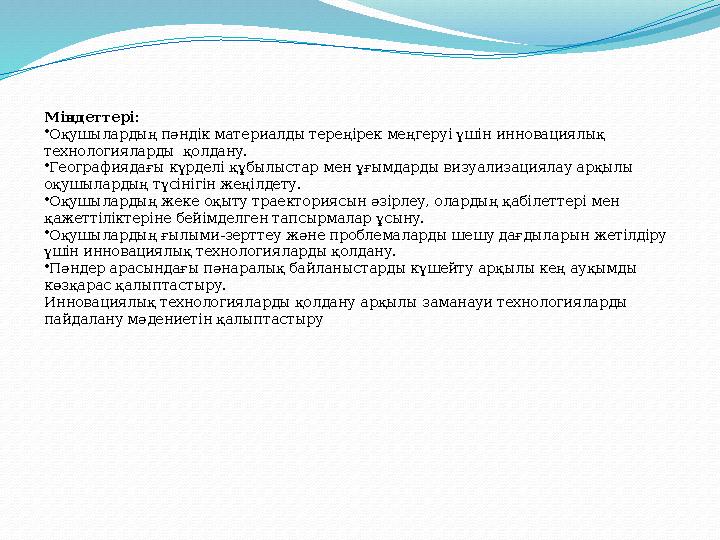 Міндеттері:
•Оқушылардың пәндік материалды тереңірек меңгеруі үшін инновациялық технологияларды қолдану.
•Географиядағы күрделі құбылыстар мен ұғымдарды визуализациялау арқылы оқушылардың түсінігін жеңілдету.
•Оқушылардың жеке оқыту траекториясын әзірлеу, олардың қабілеттері мен қажеттіліктеріне бейімделген тапсырмалар ұсыну.
•Оқушылардың ғылыми-зерттеу және проблемаларды шешу дағдыларын жетілдіру үшін инновациялық технологияларды қолдану.
•Пәндер арасындағы пәнаралық байланыстарды күшейту арқылы кең ауқымды көзқарас қалыптастыру.
Инновациялық технологияларды қолдану арқылы заманауи технологияларды пайдалану мәдениетін қалыптастыру